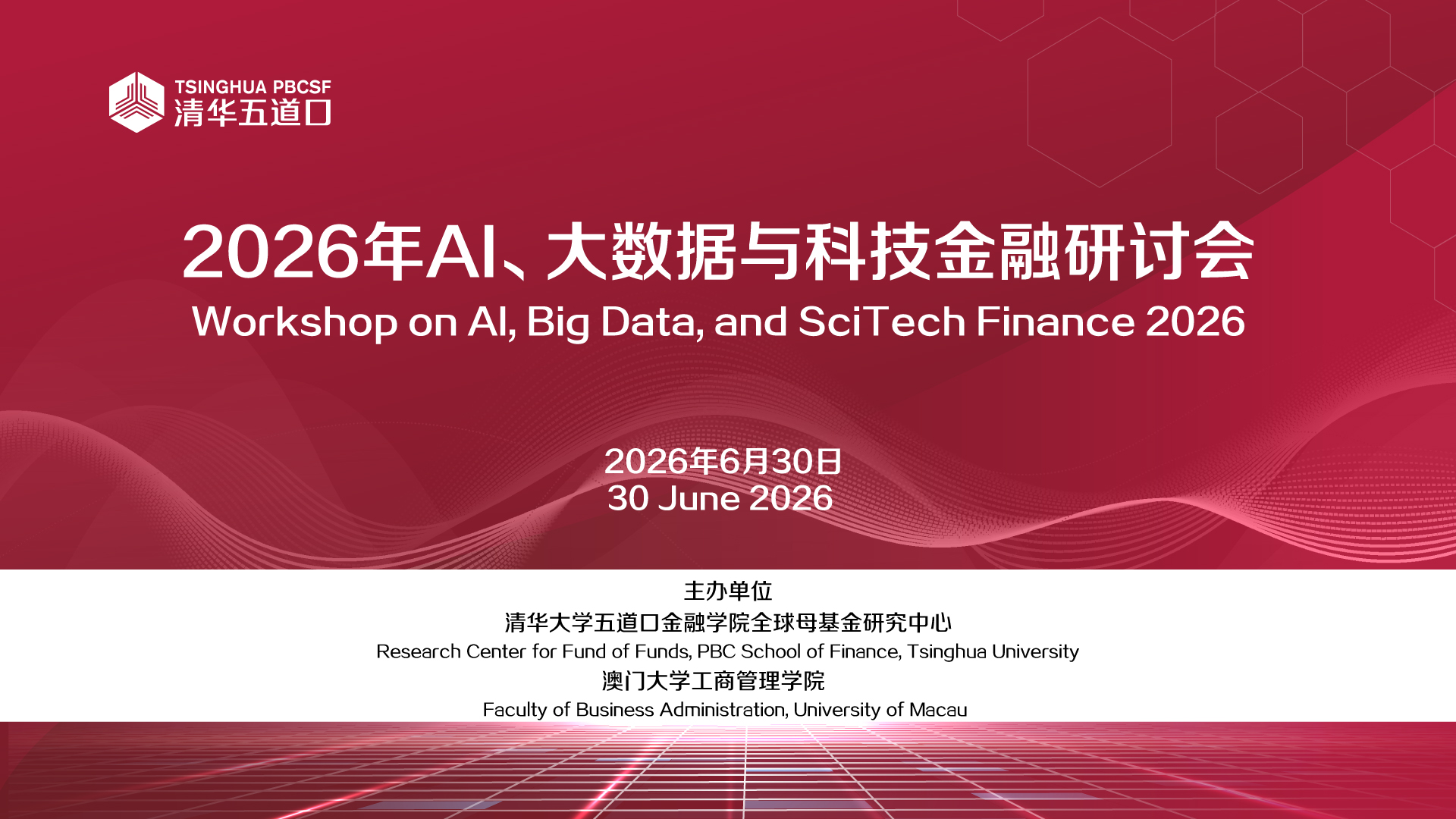 TSINGHUA PBCSF
清华五道口

2026年AI、大数据与科技金融研讨会
Workshop on AI, Big Data, and SciTech Finance 2026

2026年6月30日
30 June 2026

主办单位
清华大学五道口金融学院全球母基金研究中心
Research Center for Fund of Funds, PBC School of Finance, Tsinghua University
澳门大学工商管理学院
Faculty of Business Administration, University of Macau